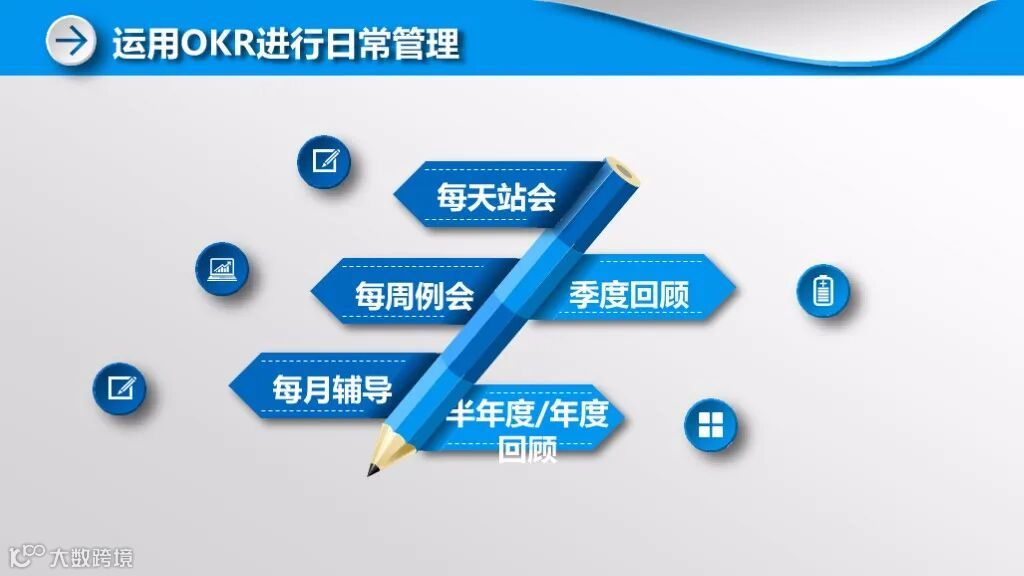 运用OKR进行日常管理

每天站会

每周例会

季度回顾

每月辅导

半年度/年度回顾

大数跨境